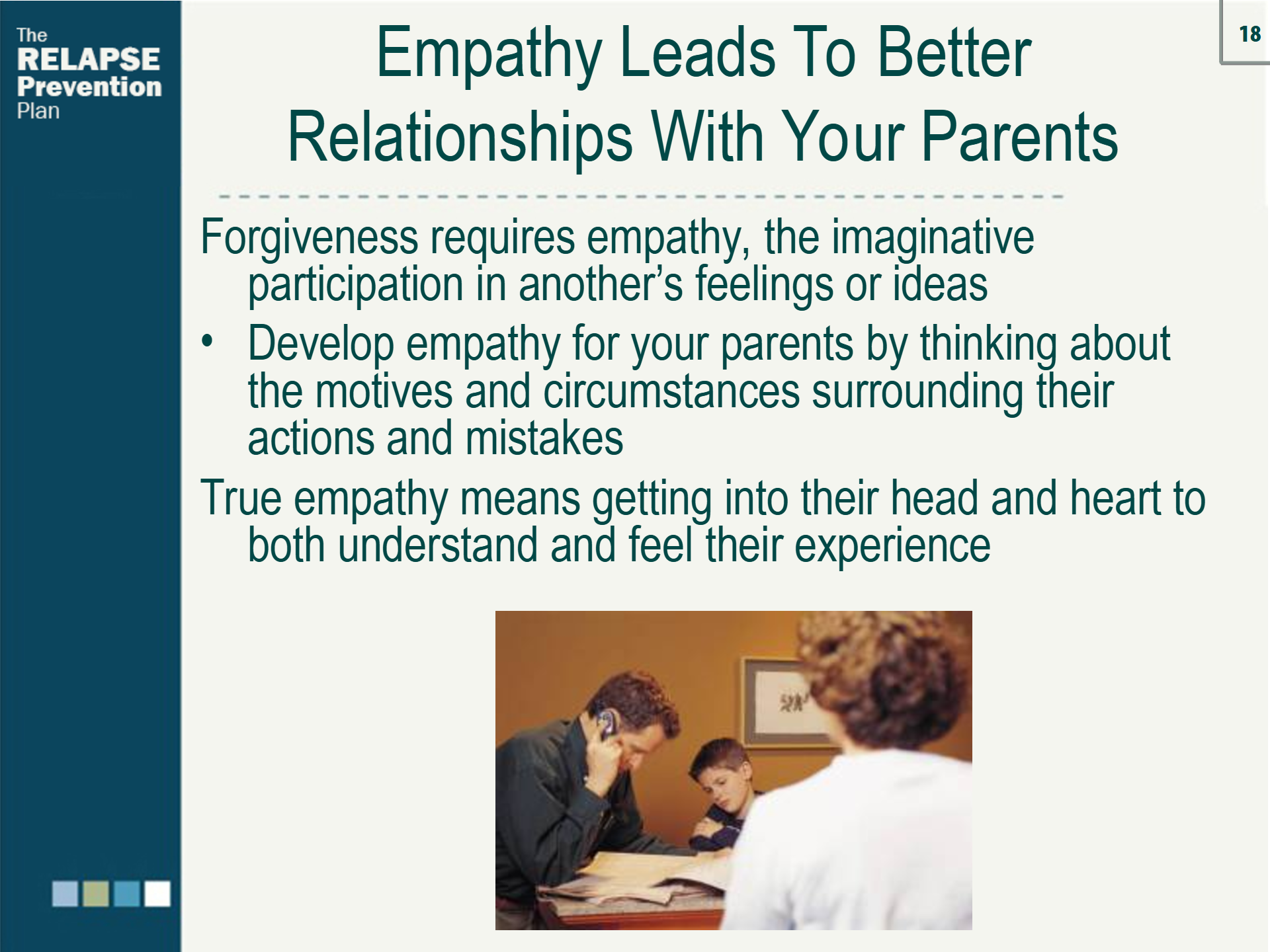 The RELAPSE Prevention Plan

18

Empathy Leads To Better Relationships With Your Parents

Forgiveness requires empathy, the imaginative participation in another's feelings or ideas

• Develop empathy for your parents by thinking about the motives and circumstances surrounding their actions and mistakes

True empathy means getting into their head and heart to both understand and feel their experience